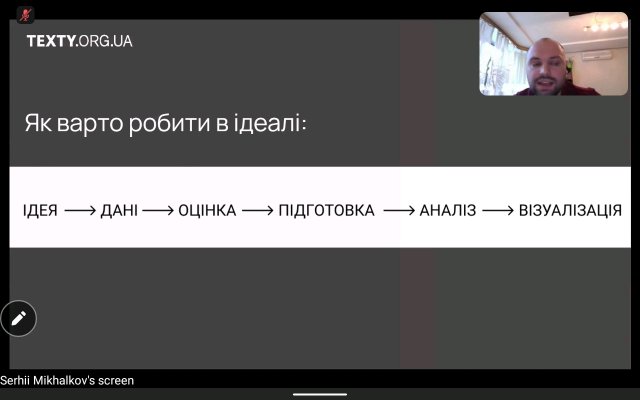 TEXTY.ORG.UA

Як варто робити в ідеалі:

ІДЕЯ ⟶ ДАНІ ⟶ ОЦІНКА ⟶ ПІДГОТОВКА ⟶ АНАЛІЗ ⟶ ВІЗУАЛІЗАЦІЯ

Serhii Mikhalkov's screen